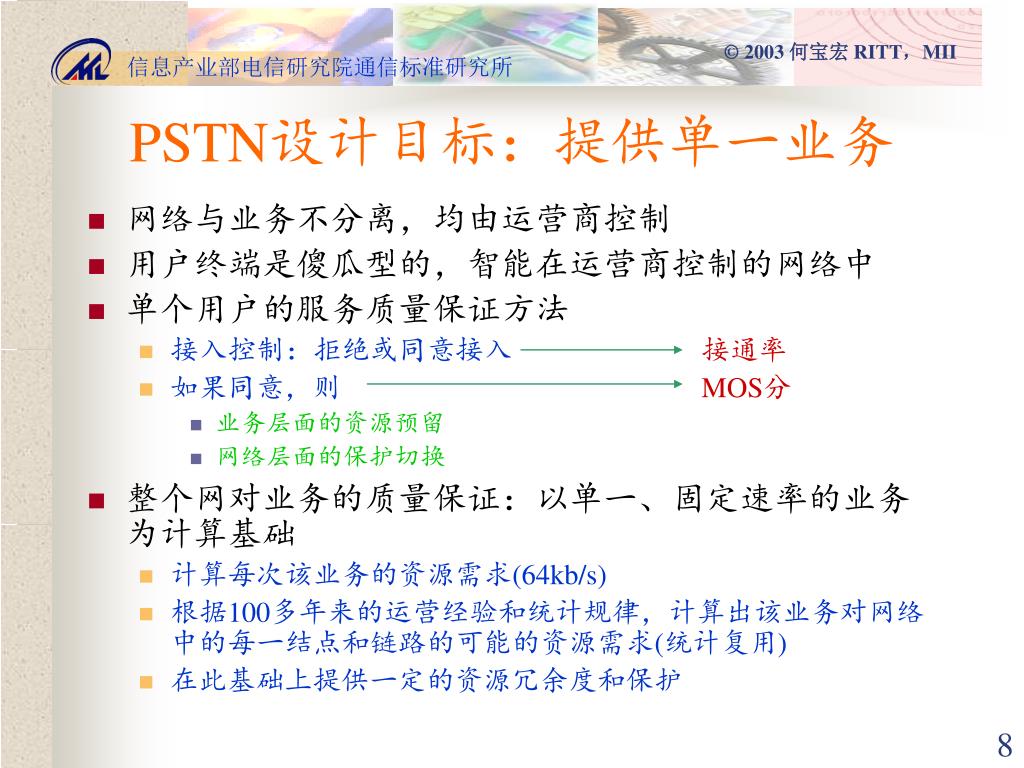 信息产业部电信研究院通信标准研究所

© 2003 何宝宏 RITT，MII

PSTN设计目标：提供单一业务

■ 网络与业务不分离，均由运营商控制
■ 用户终端是傻瓜型的，智能在运营商控制的网络中
■ 单个用户的服务质量保证方法
■ 接入控制：拒绝或同意接入 接通率
■ 如果同意，则 MOS分
■ 业务层面的资源预留
■ 网络层面的保护切换
■ 整个网对业务的质量保证：以单一、固定速率的业务为计算基础
■ 计算每次该业务的资源需求(64kb/s)
■ 根据100多年来的运营经验和统计规律，计算出该业务对网络中的每一结点和链路的可能的资源需求(统计复用)
■ 在此基础上提供一定的资源冗余度和保护

8